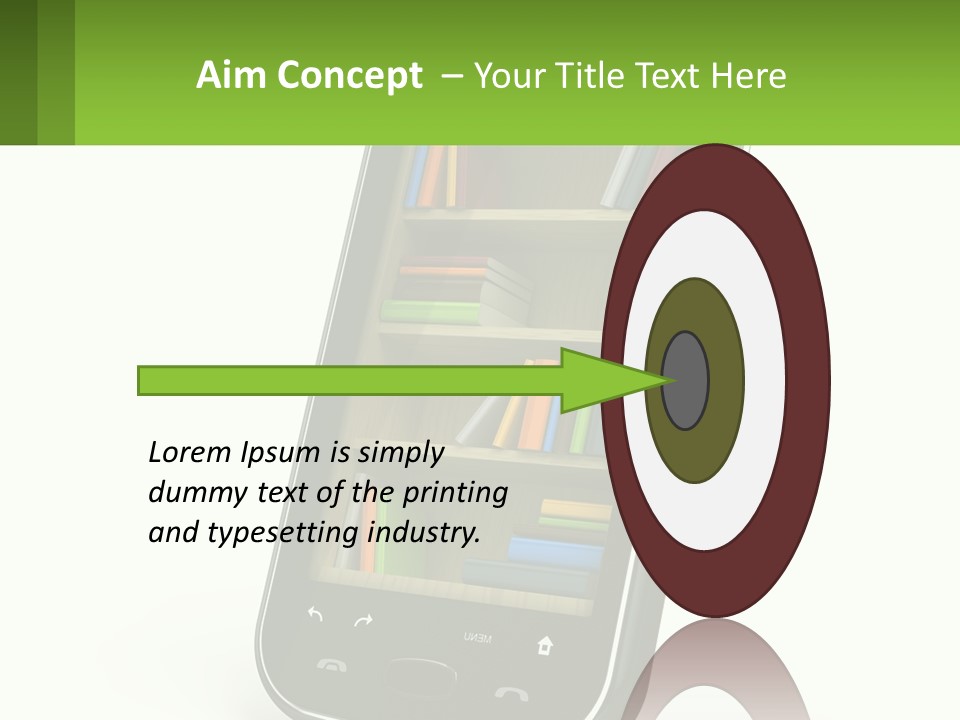 Aim Concept – Your Title Text Here

Lorem Ipsum is simply dummy text of the printing and typesetting industry.

MENU